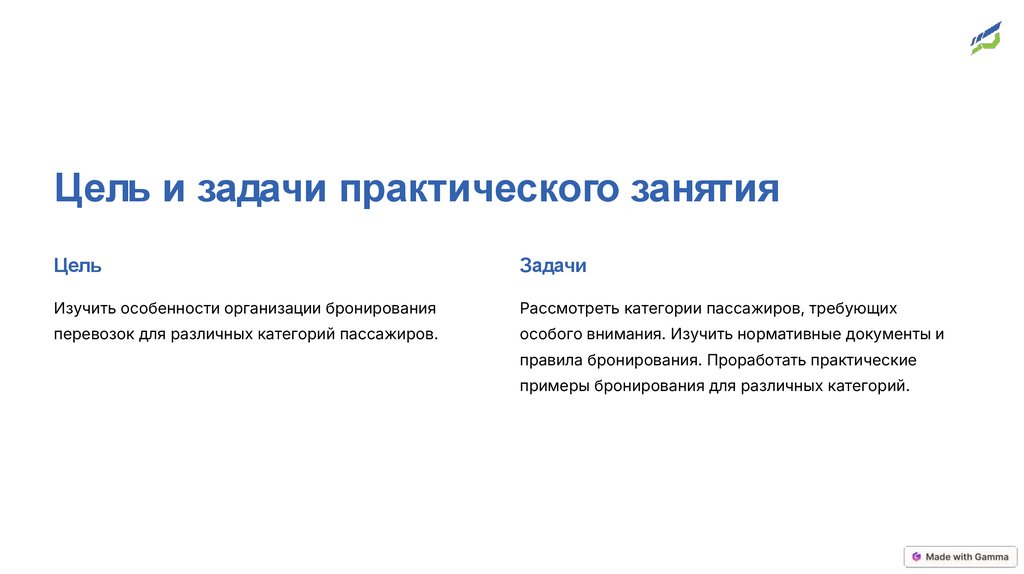 Цель и задачи практического занятия

Цель

Изучить особенности организации бронирования перевозок для различных категорий пассажиров.

Задачи

Рассмотреть категории пассажиров, требующих особого внимания. Изучить нормативные документы и правила бронирования. Проработать практические примеры бронирования для различных категорий.

Made with Gamma